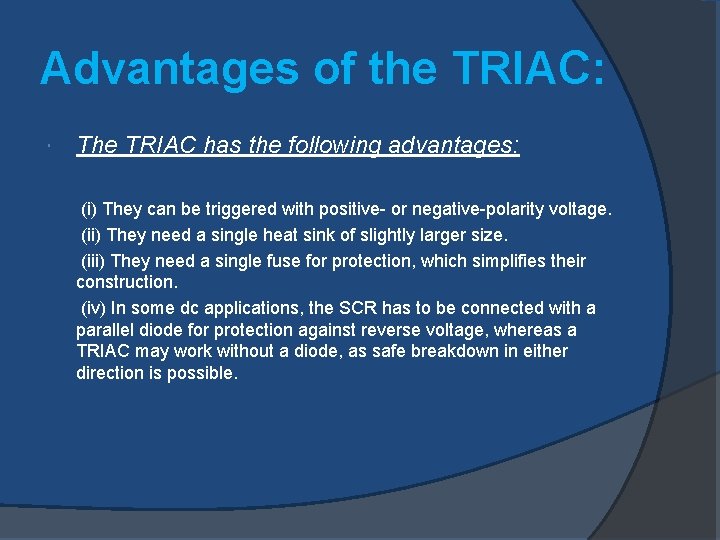 Advantages of the TRIAC:

The TRIAC has the following advantages:

(i) They can be triggered with positive- or negative-polarity voltage.

(ii) They need a single heat sink of slightly larger size.

(iii) They need a single fuse for protection, which simplifies their construction.

(iv) In some dc applications, the SCR has to be connected with a parallel diode for protection against reverse voltage, whereas a TRIAC may work without a diode, as safe breakdown in either direction is possible.